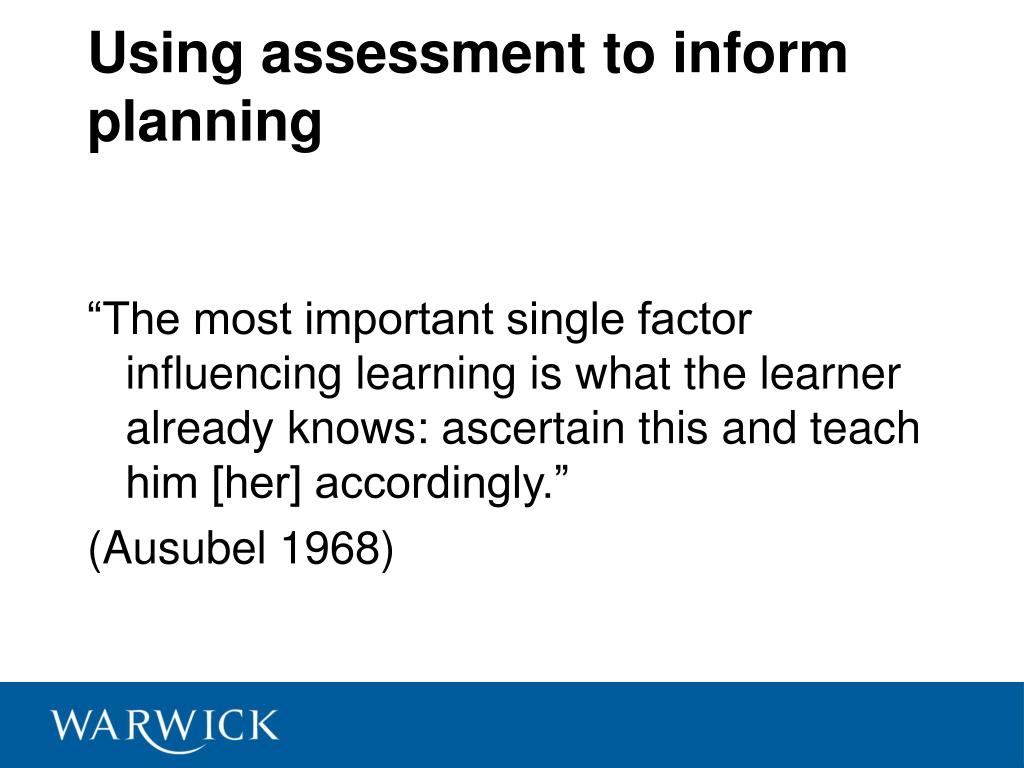 Using assessment to inform planning

“The most important single factor influencing learning is what the learner already knows: ascertain this and teach him [her] accordingly.”

(Ausubel 1968)

WARWICK